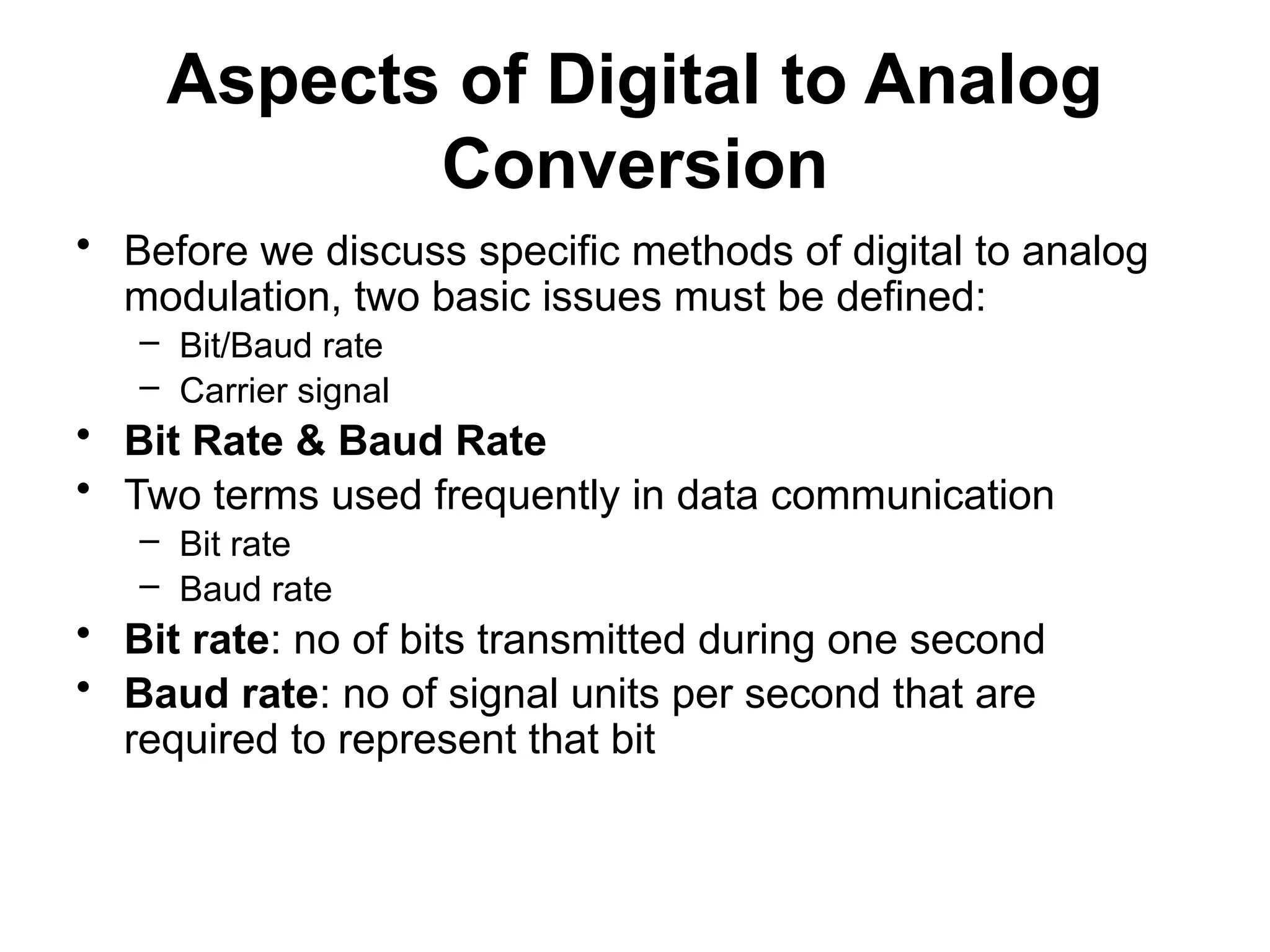 Aspects of Digital to Analog Conversion

• Before we discuss specific methods of digital to analog modulation, two basic issues must be defined:
– Bit/Baud rate
– Carrier signal
• Bit Rate & Baud Rate
• Two terms used frequently in data communication
– Bit rate
– Baud rate
• Bit rate: no of bits transmitted during one second
• Baud rate: no of signal units per second that are required to represent that bit